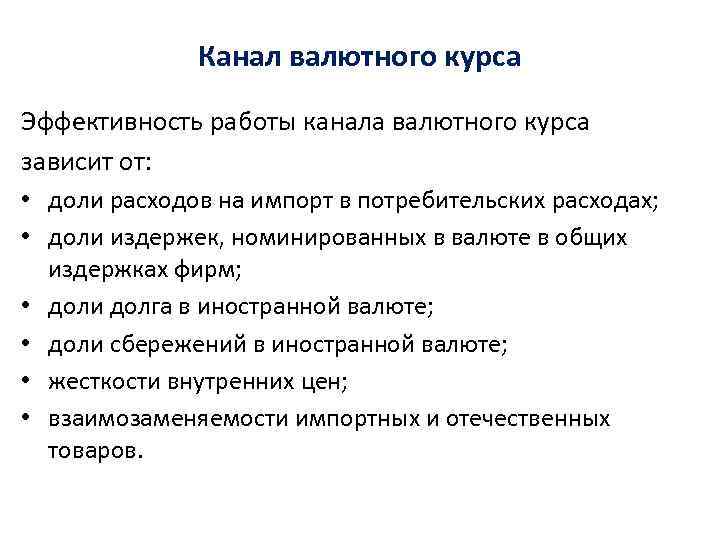 Канал валютного курса

Эффективность работы канала валютного курса зависит от:

• доли расходов на импорт в потребительских расходах;
• доли издержек, номинированных в валюте в общих издержках фирм;
• доли долга в иностранной валюте;
• доли сбережений в иностранной валюте;
• жесткости внутренних цен;
• взаимозаменяемости импортных и отечественных товаров.